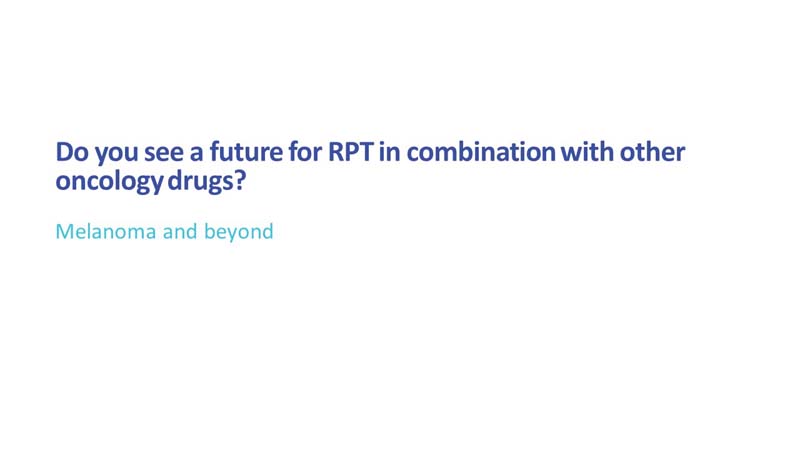 Do you see a future for RPT in combination with other oncology drugs?

Melanoma and beyond